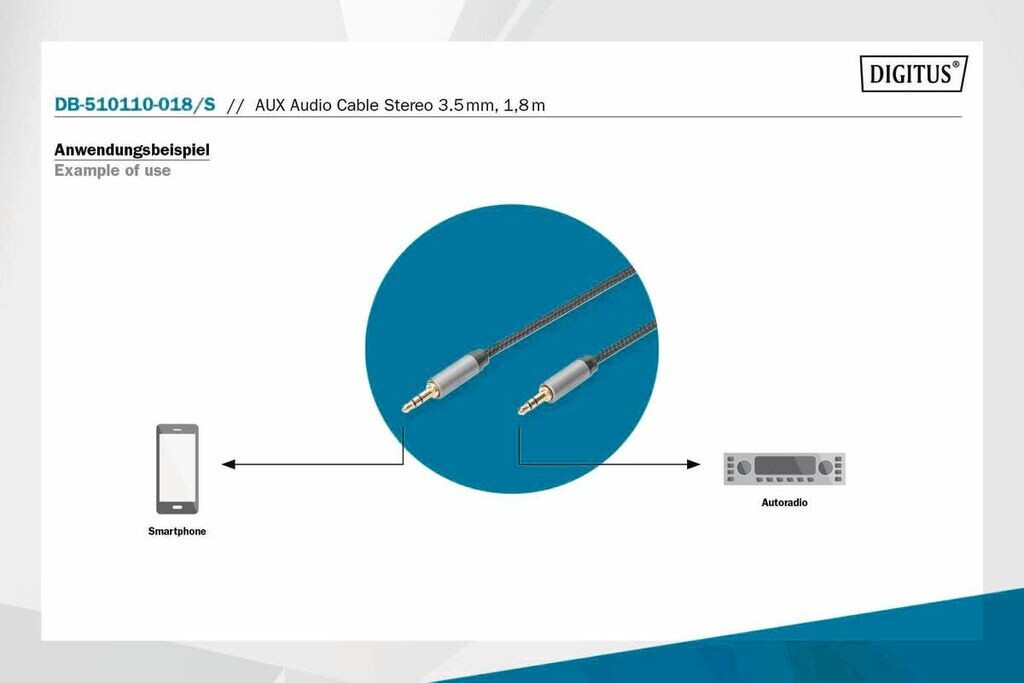 DIGITUS®

DB-510110-018/S // AUX Audio Cable Stereo 3.5 mm, 1,8 m

Anwendungsbeispiel
Example of use

Smartphone

Autoradio